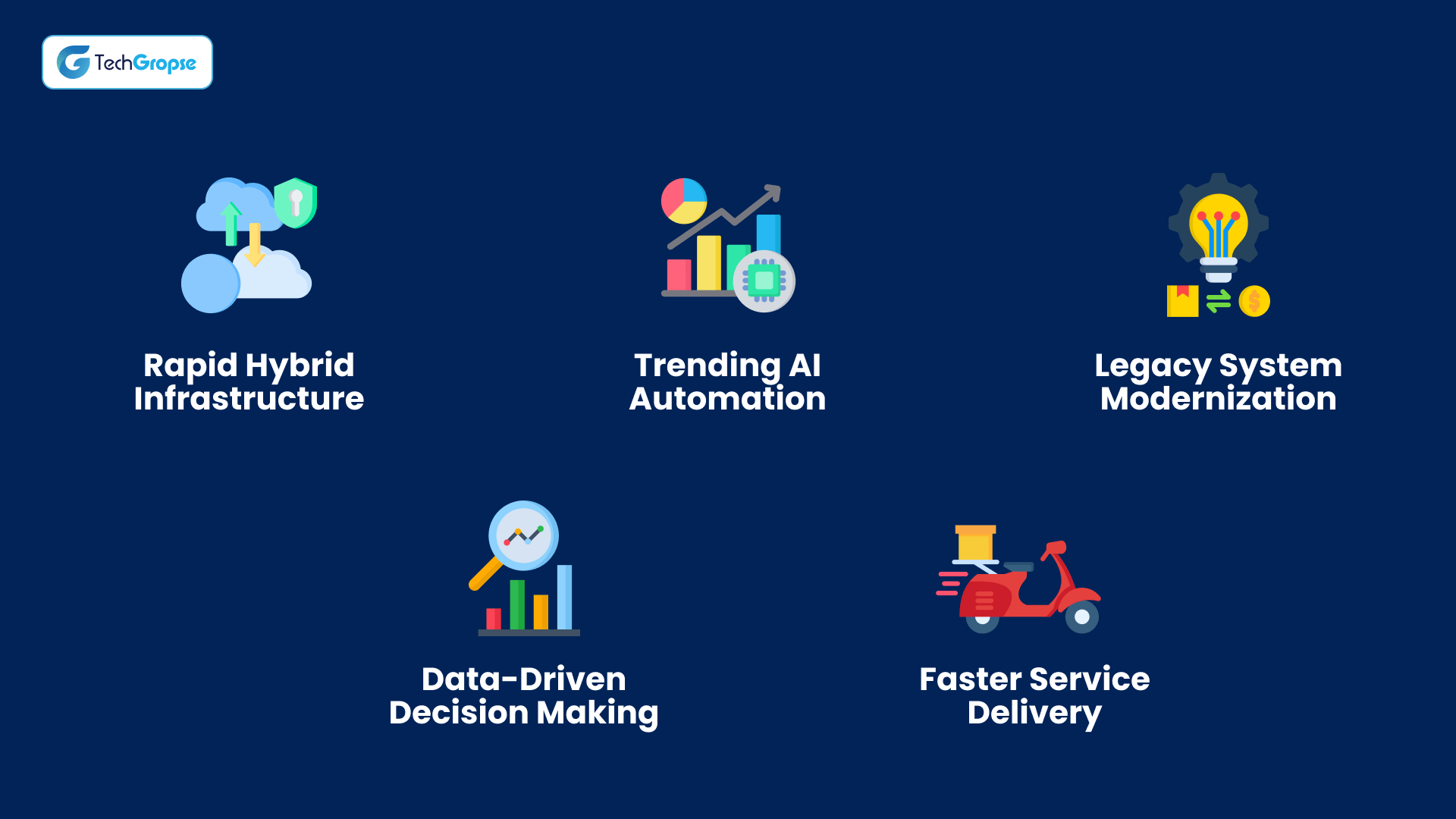 TechGropse

Rapid Hybrid Infrastructure

Trending AI Automation

Legacy System Modernization

Data-Driven Decision Making

Faster Service Delivery